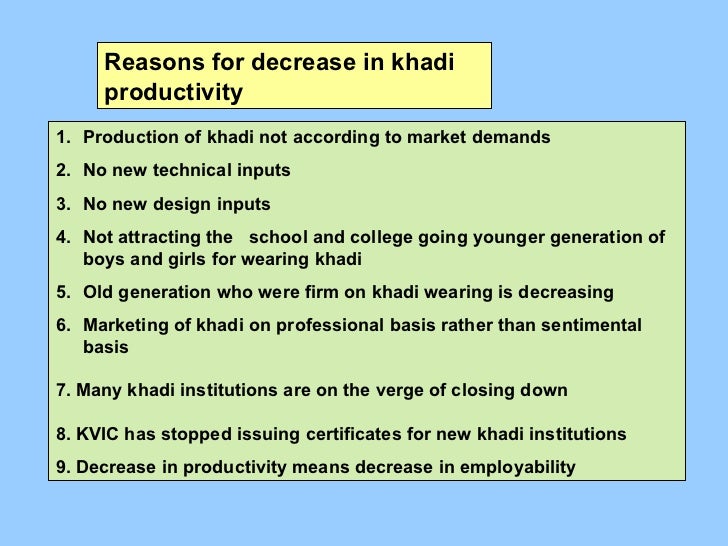 Reasons for decrease in khadi productivity

1. Production of khadi not according to market demands
2. No new technical inputs
3. No new design inputs
4. Not attracting the school and college going younger generation of boys and girls for wearing khadi
5. Old generation who were firm on khadi wearing is decreasing
6. Marketing of khadi on professional basis rather than sentimental basis
7. Many khadi institutions are on the verge of closing down
8. KVIC has stopped issuing certificates for new khadi institutions
9. Decrease in productivity means decrease in employability